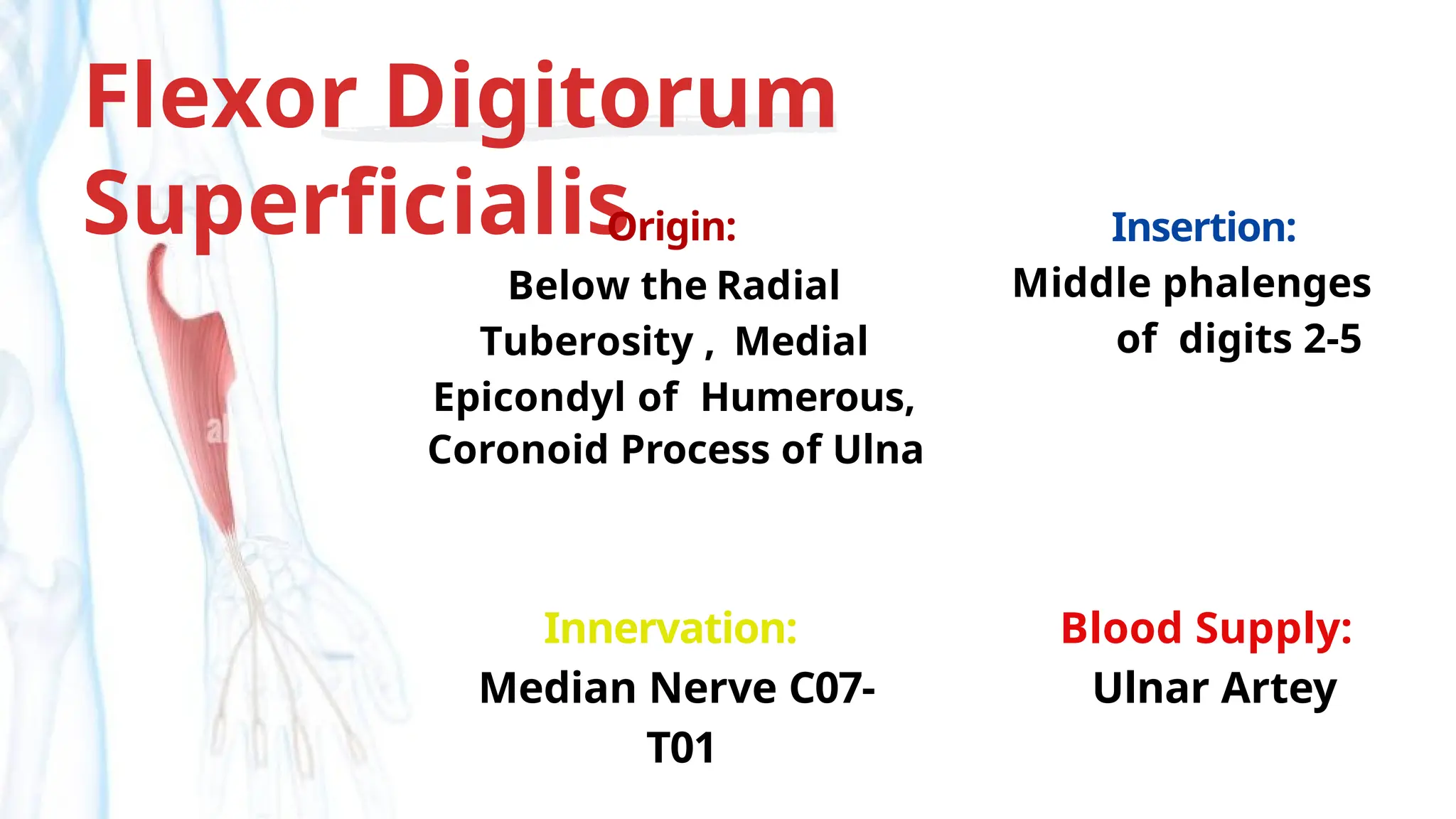 Flexor Digitorum Superficialis

Origin:
Below the Radial Tuberosity , Medial Epicondyl of Humerous, Coronoid Process of Ulna

Insertion:
Middle phalenges of digits 2-5

Innervation:
Median Nerve C07-T01

Blood Supply:
Ulnar Artey